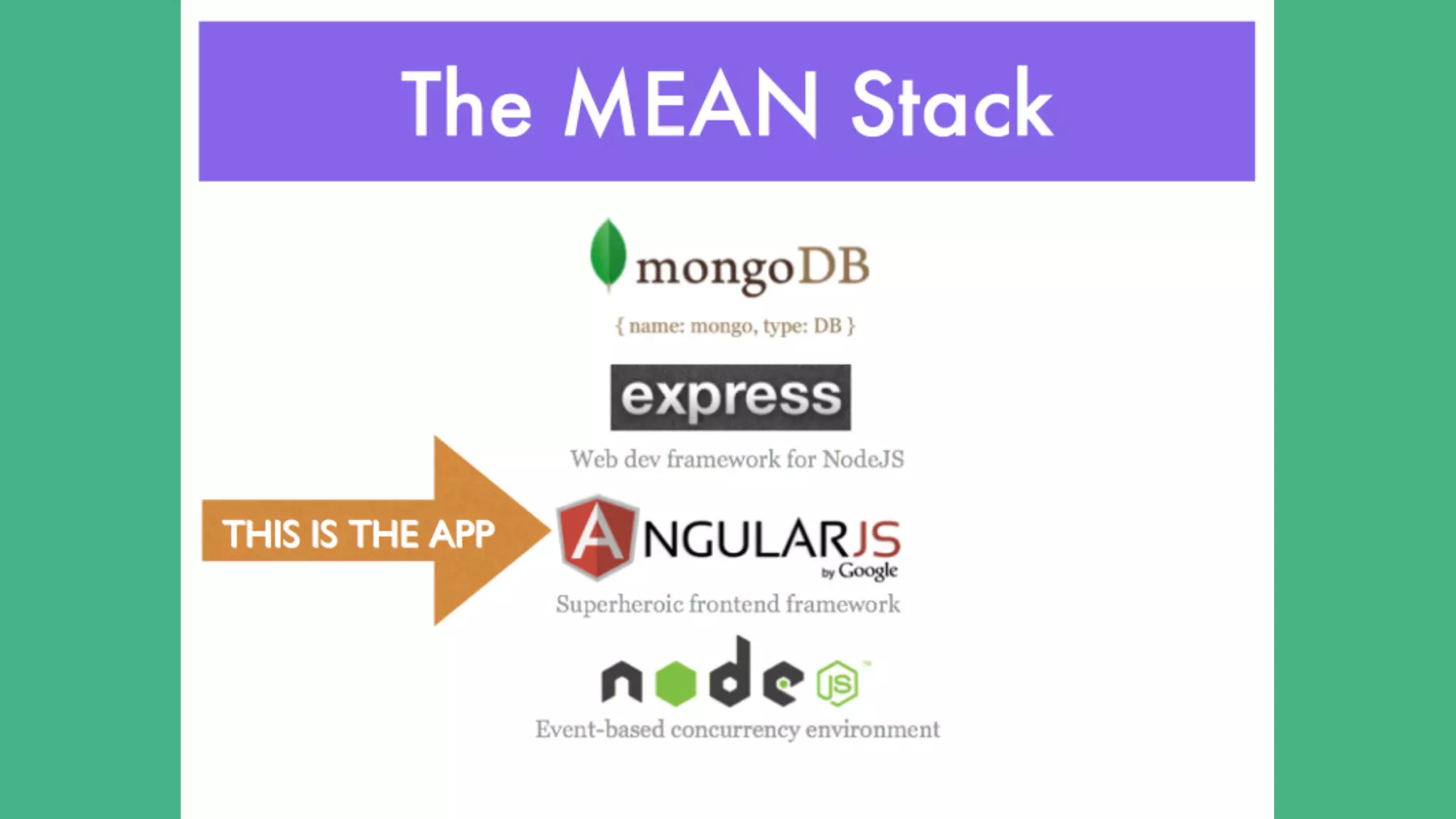 The MEAN Stack

mongoDB

{ name: mongo, type: DB }

express

Web dev framework for NodeJS

THIS IS THE APP

ANGULARJS

by Google

Superheroic frontend framework

node JS

Event-based concurrency environment